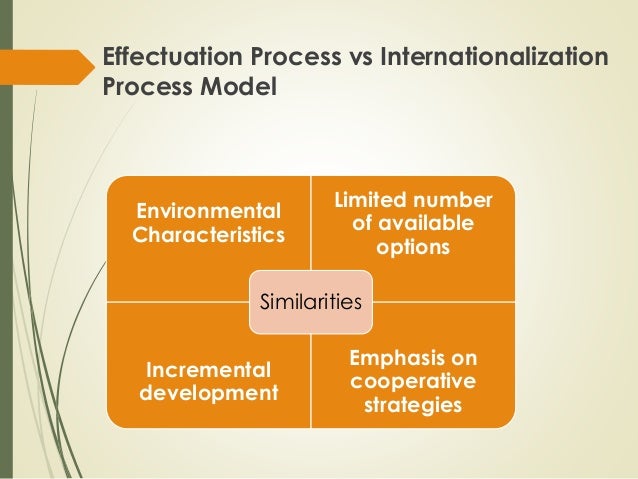 Effectuation Process vs Internationalization Process Model

Environmental Characteristics

Limited number of available options

Similarities

Incremental development

Emphasis on cooperative strategies